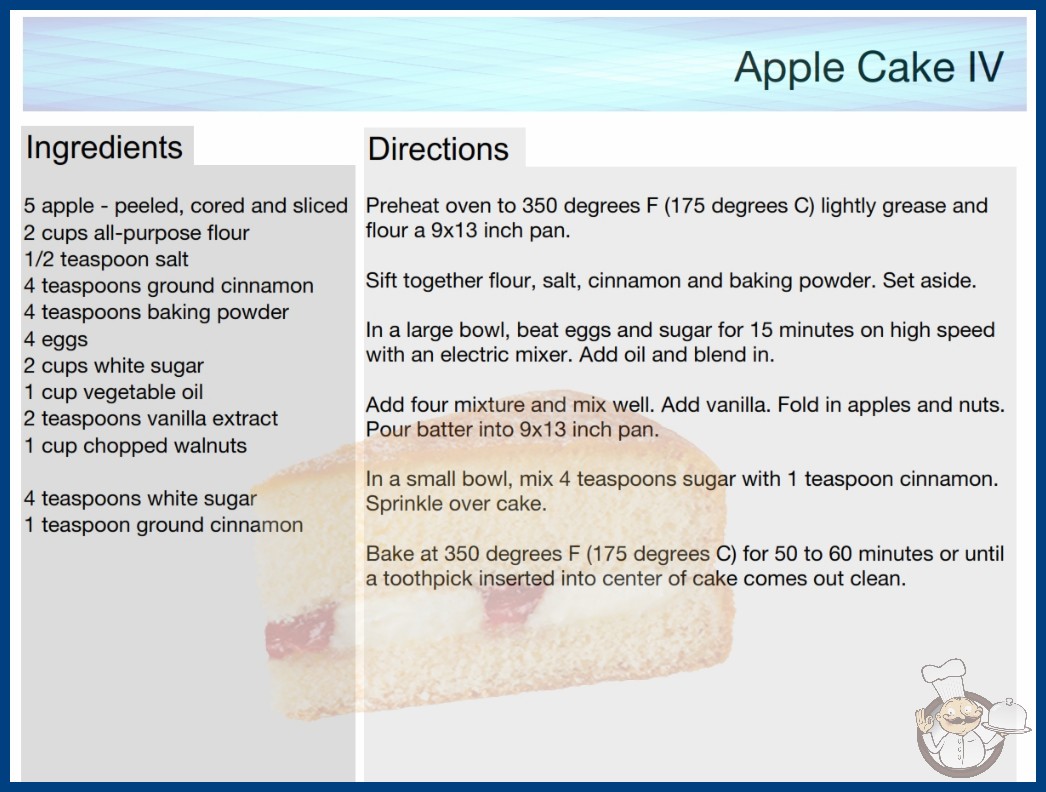 Apple Cake IV

Ingredients

5 apple - peeled, cored and sliced
2 cups all-purpose flour
1/2 teaspoon salt
4 teaspoons ground cinnamon
4 teaspoons baking powder
4 eggs
2 cups white sugar
1 cup vegetable oil
2 teaspoons vanilla extract
1 cup chopped walnuts

4 teaspoons white sugar
1 teaspoon ground cinnamon

Directions

Preheat oven to 350 degrees F (175 degrees C) lightly grease and flour a 9x13 inch pan.

Sift together flour, salt, cinnamon and baking powder. Set aside.

In a large bowl, beat eggs and sugar for 15 minutes on high speed with an electric mixer. Add oil and blend in.

Add four mixture and mix well. Add vanilla. Fold in apples and nuts. Pour batter into 9x13 inch pan.

In a small bowl, mix 4 teaspoons sugar with 1 teaspoon cinnamon. Sprinkle over cake.

Bake at 350 degrees F (175 degrees C) for 50 to 60 minutes or until a toothpick inserted into center of cake comes out clean.